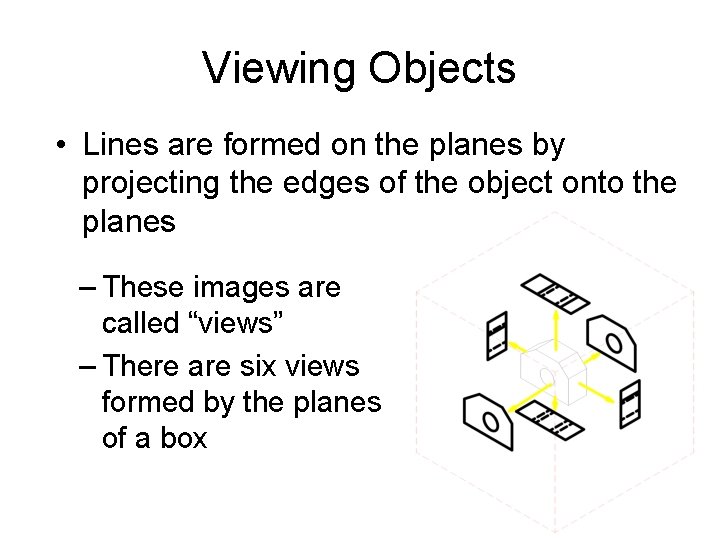 Viewing Objects

• Lines are formed on the planes by projecting the edges of the object onto the planes

– These images are called “views”

– There are six views formed by the planes of a box